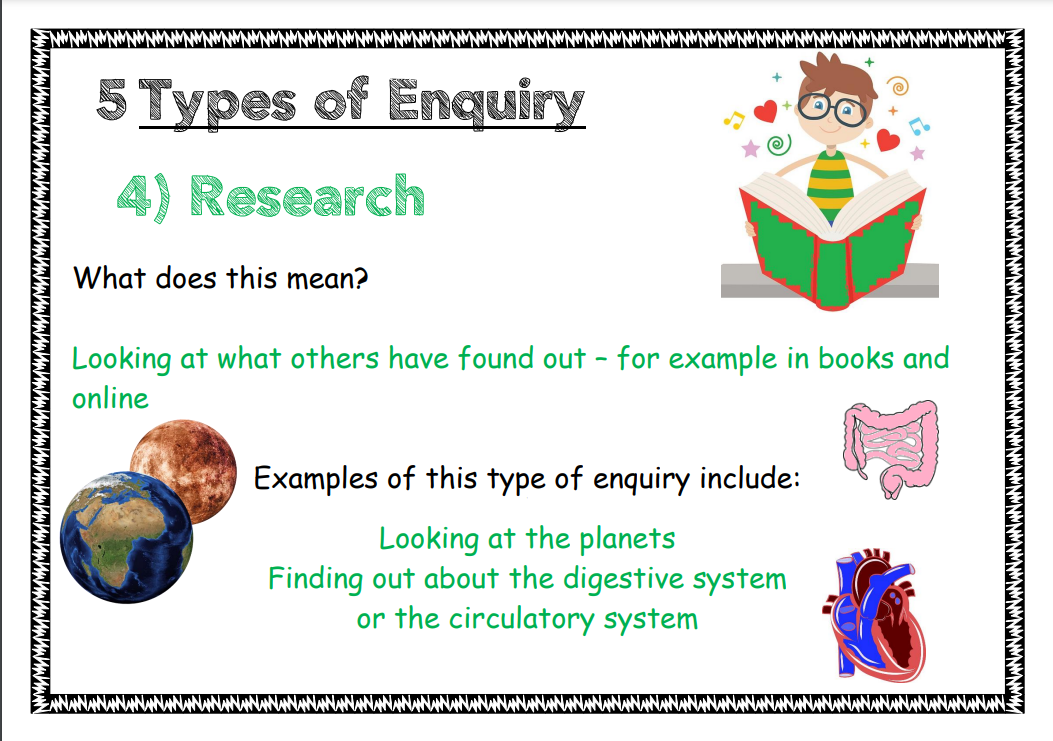 5 Types of Enquiry

4) Research

What does this mean?

Looking at what others have found out – for example in books and online

Examples of this type of enquiry include:

Looking at the planets
Finding out about the digestive system or the circulatory system